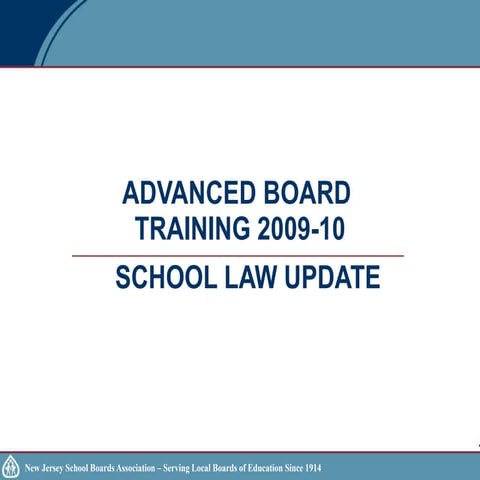 ADVANCED BOARD TRAINING 2009-10

SCHOOL LAW UPDATE

New Jersey School Boards Association – Serving Local Boards of Education Since 1914